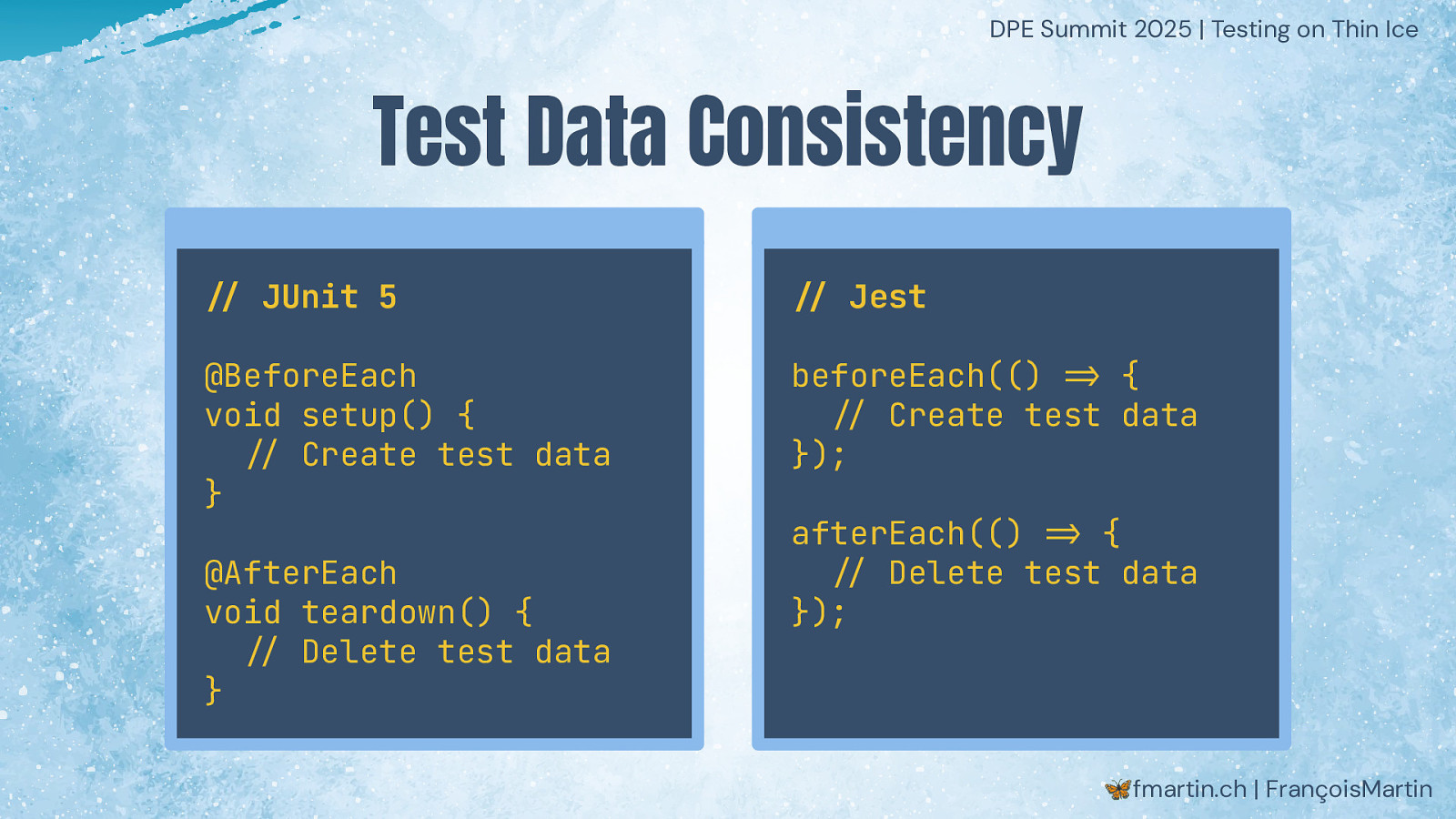 DPE Summit 2025 | Testing on Thin Ice

Test Data Consistency

// JUnit 5

@BeforeEach
void setup() {
  // Create test data
}

@AfterEach
void teardown() {
  // Delete test data
}

// Jest

beforeEach(() ⇒ {
  // Create test data
});

afterEach(() ⇒ {
  // Delete test data
});

fmartin.ch | FrançoisMartin